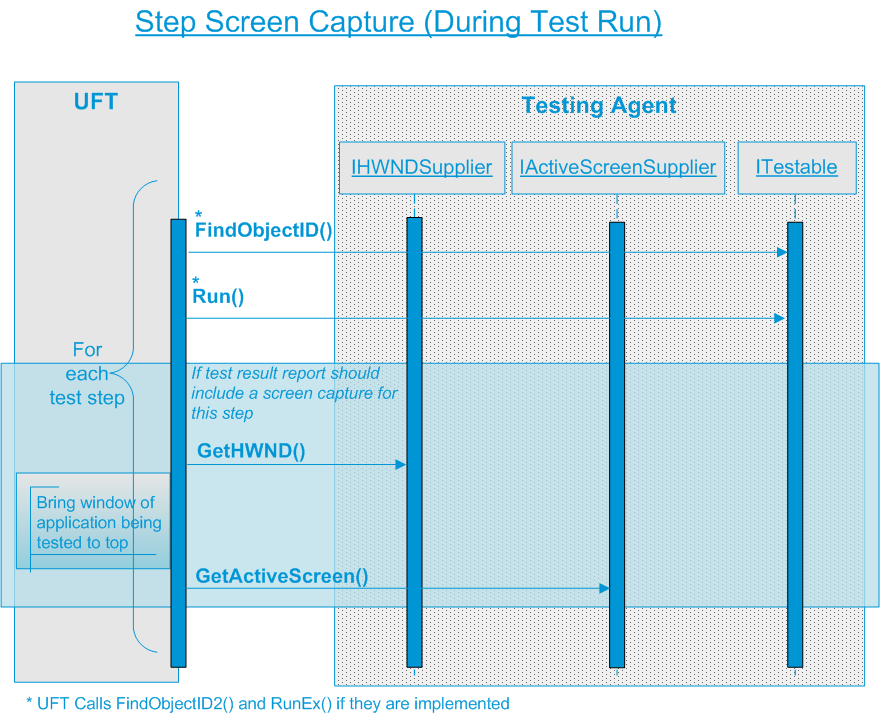 Step Screen Capture (During Test Run)

UFT

Testing Agent

IHWNDSupplier

IActiveScreenSupplier

ITestable

*
FindObjectID()

*
Run()

For each test step

If test result report should include a screen capture for this step

GetHWND()

Bring window of application being tested to top

GetActiveScreen()

* UFT Calls FindObjectID2() and RunEx() if they are implemented